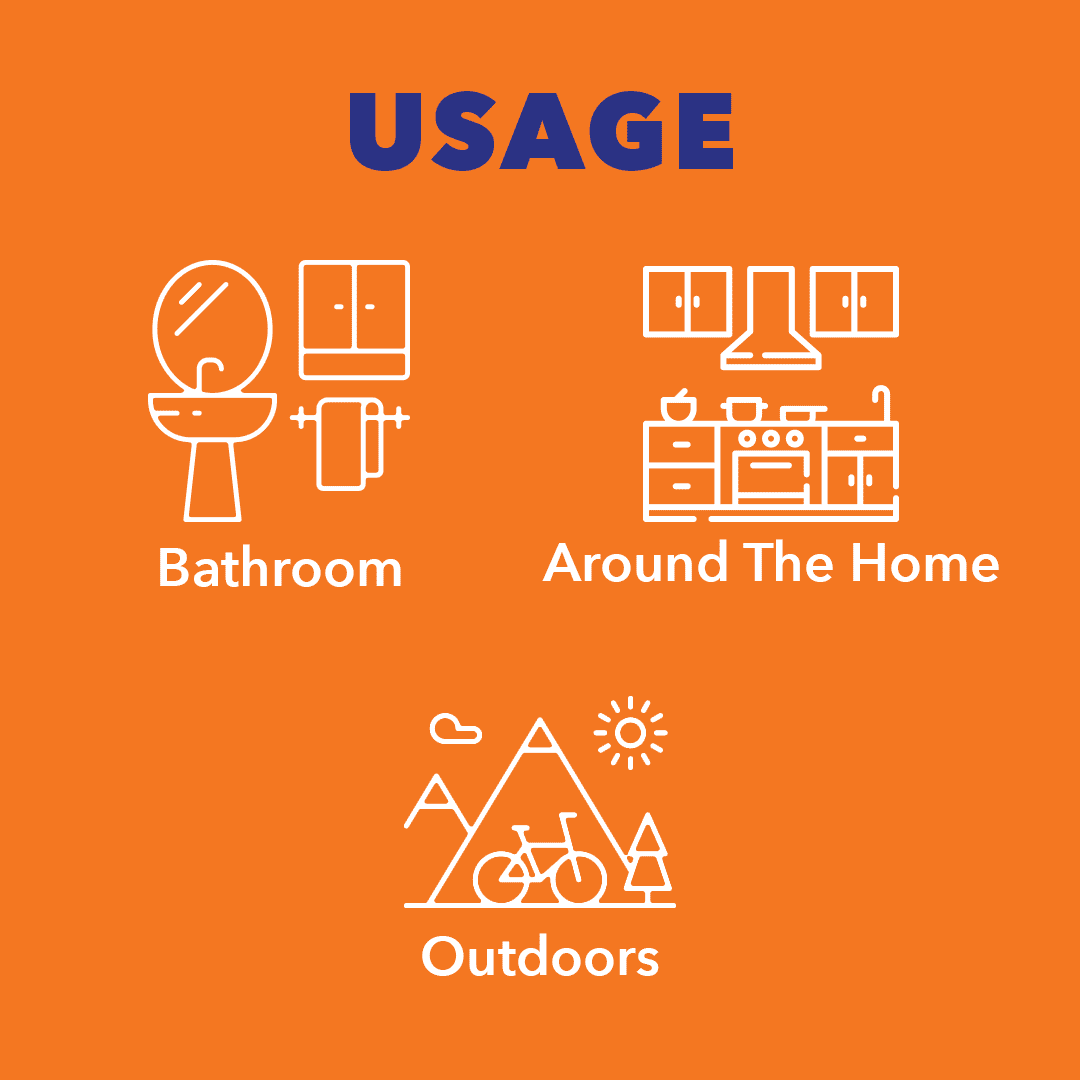 USAGE

Bathroom

Around The Home

Outdoors